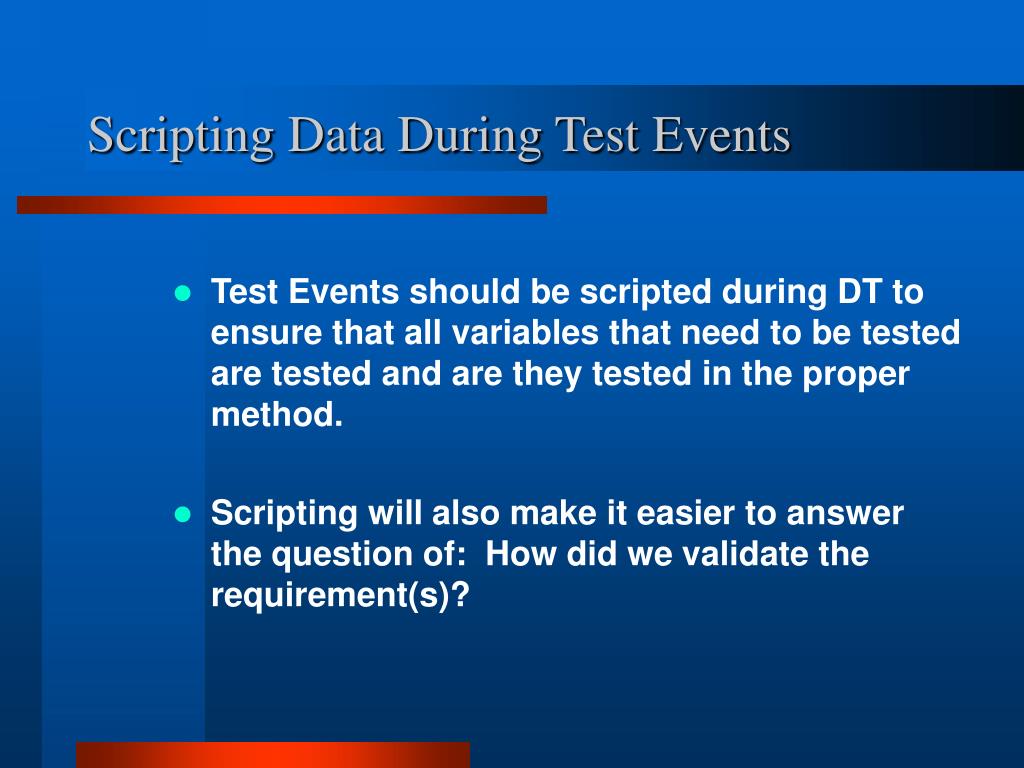 Scripting Data During Test Events

- Test Events should be scripted during DT to ensure that all variables that need to be tested are tested and are they tested in the proper method.

- Scripting will also make it easier to answer the question of:  How did we validate the requirement(s)?